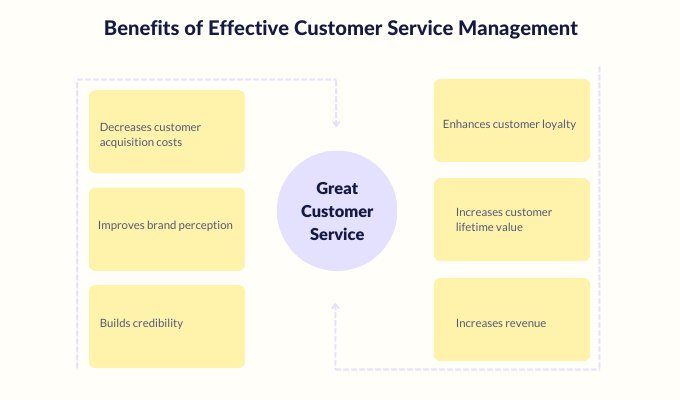 Benefits of Effective Customer Service Management

Decreases customer acquisition costs

Improves brand perception

Builds credibility

Great Customer Service

Enhances customer loyalty

Increases customer lifetime value

Increases revenue